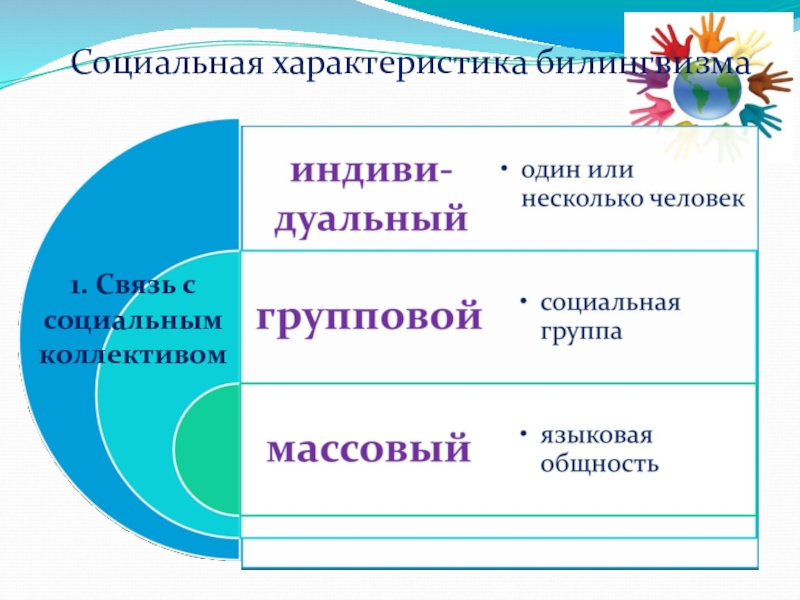 Социальная характеристика билингвизма

1. Связь с социальным коллективом

индивидуальный

• один или несколько человек

групповой

• социальная группа

массовый

• языковая общность